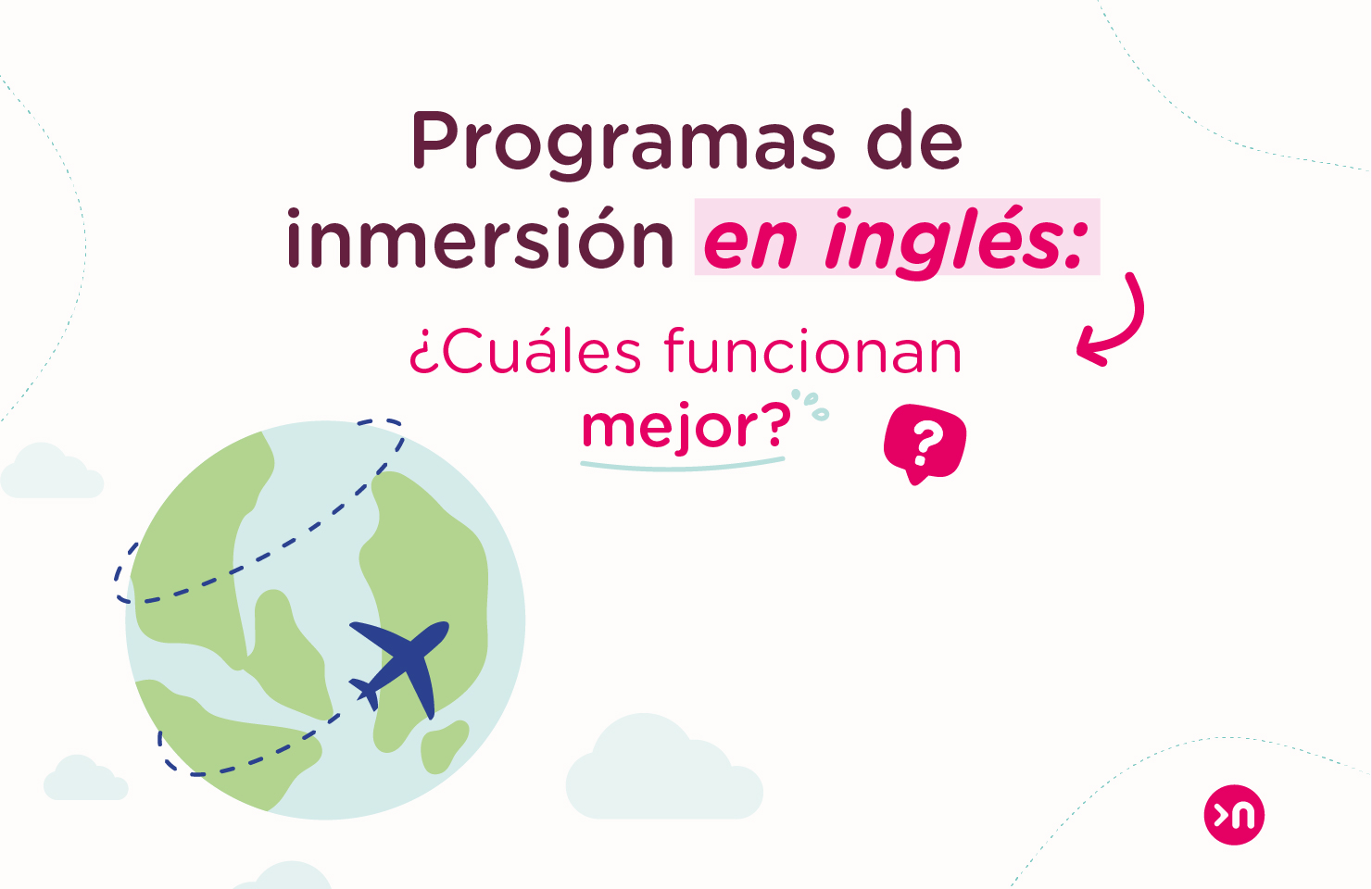 Programas de inmersión en inglés:

¿Cuáles funcionan mejor?

?

>n